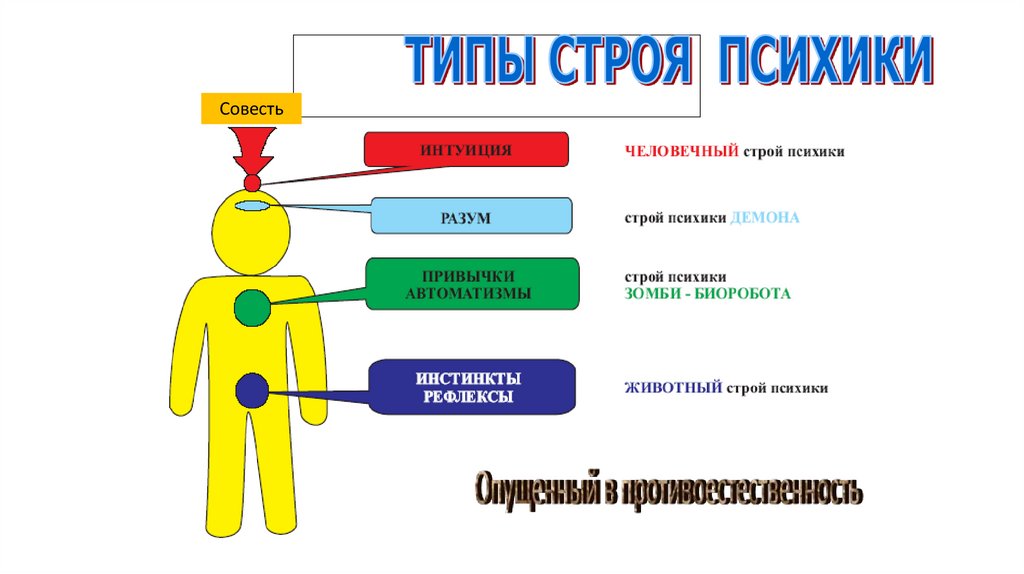 ТИПЫ СТРОЯ ПСИХИКИ

Совесть

ИНТУИЦИЯ

ЧЕЛОВЕЧНЫЙ строй психики

РАЗУМ

строй психики ДЕМОНА

ПРИВЫЧКИ АВТОМАТИЗМЫ

строй психики ЗОМБИ - БИОРОБОТА

ИНСТИНКТЫ РЕФЛЕКСЫ

ЖИВОТНЫЙ строй психики

Опущенный в противоестественность